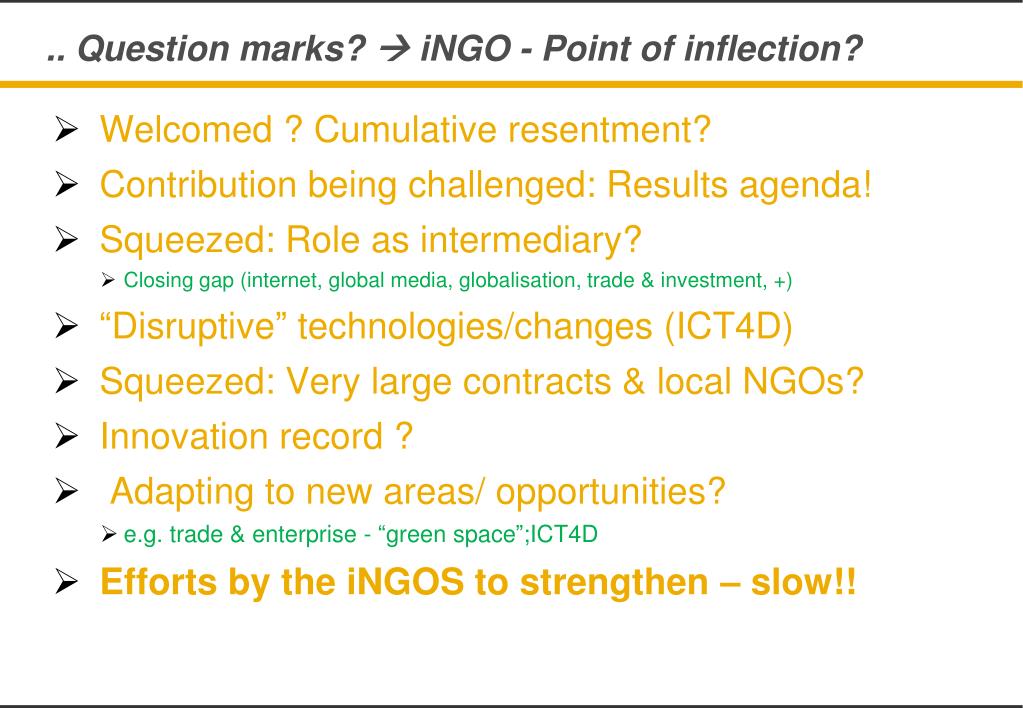 .. Question marks? → iNGO - Point of inflection?

➢ Welcomed ? Cumulative resentment?
➢ Contribution being challenged: Results agenda!
➢ Squeezed: Role as intermediary?
 ➢ Closing gap (internet, global media, globalisation, trade & investment, +)
➢ “Disruptive” technologies/changes (ICT4D)
➢ Squeezed: Very large contracts & local NGOs?
➢ Innovation record ?
➢ Adapting to new areas/ opportunities?
 ➢ e.g. trade & enterprise - “green space”;ICT4D
➢ Efforts by the iNGOS to strengthen – slow!!